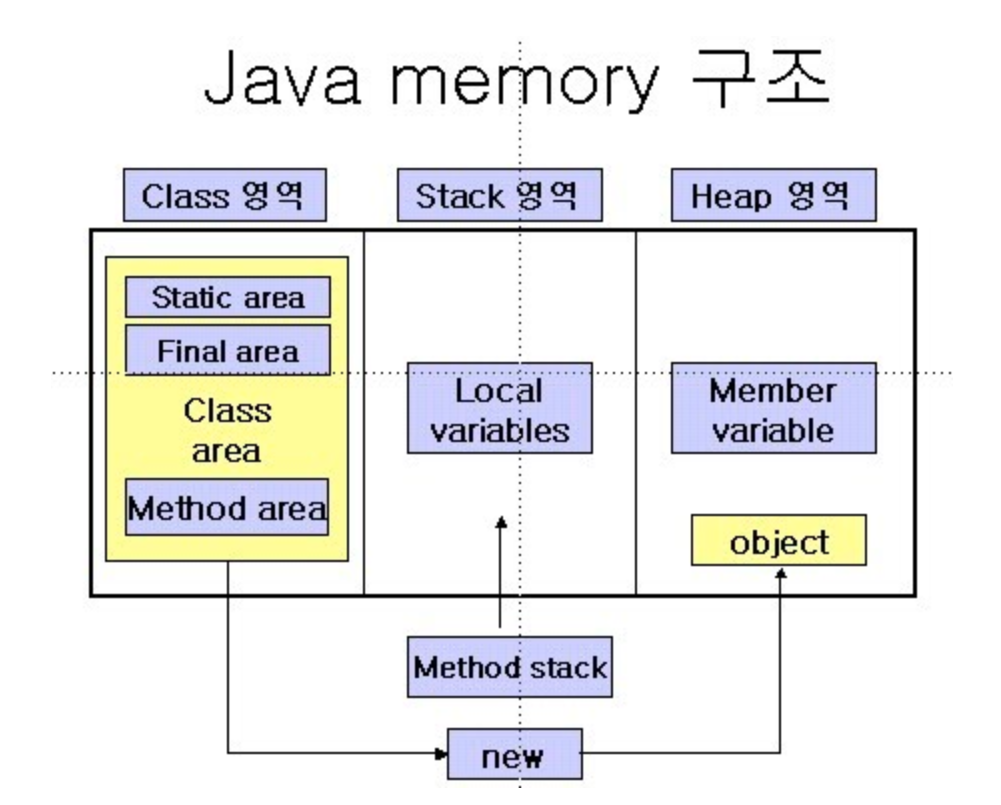 Java memory 구조

Class 영역

Stack 영역

Heap 영역

Static area

Final area

Class area

Method area

Local variables

Member variable

object

Method stack

new